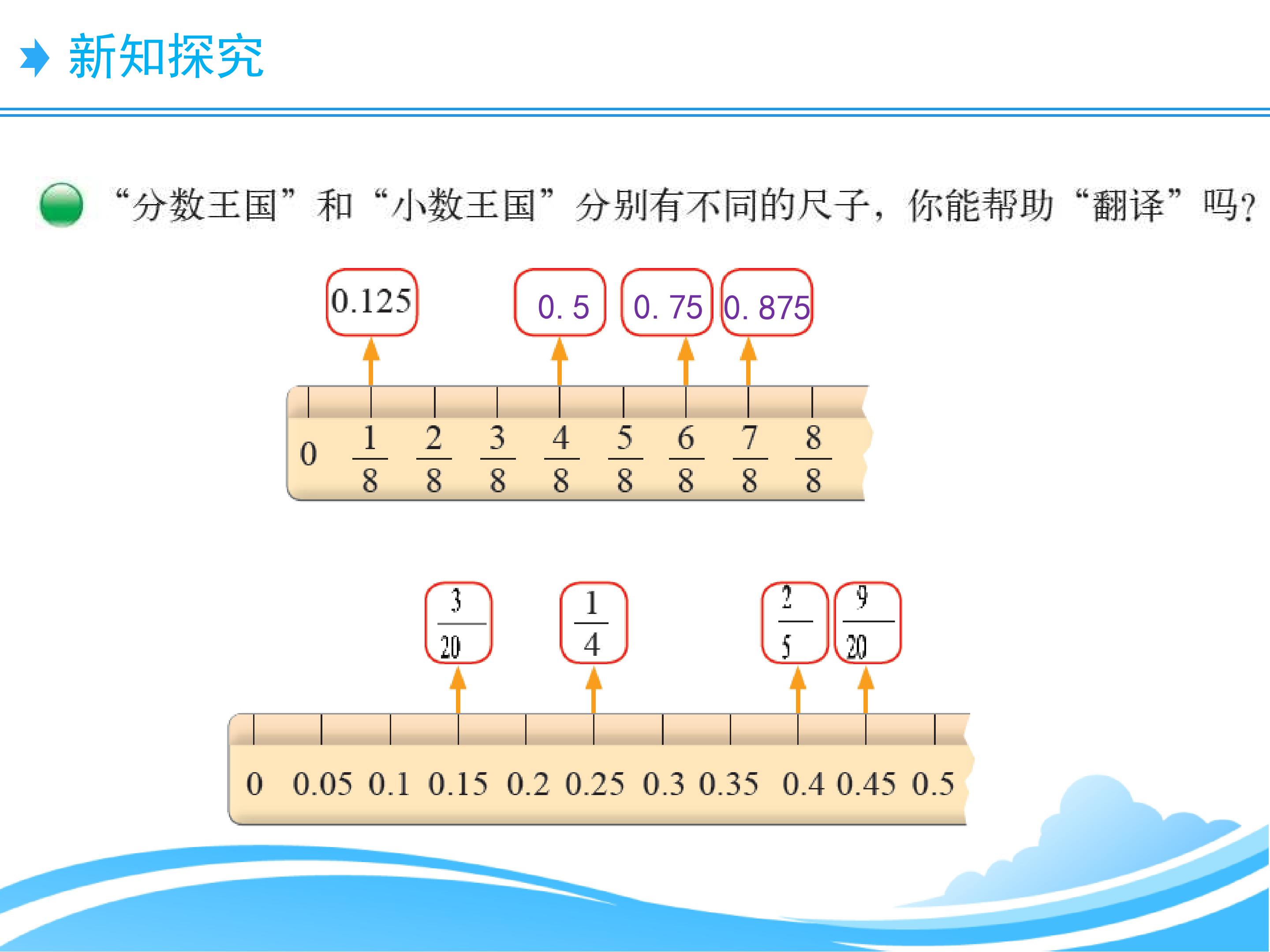 新知探究

“分数王国”和“小数王国”分别有不同的尺子，你能帮助“翻译”吗？

0.125　0. 5　0. 75　0. 875

0　$\frac{1}{8}$　$\frac{2}{8}$　$\frac{3}{8}$　$\frac{4}{8}$　$\frac{5}{8}$　$\frac{6}{8}$　$\frac{7}{8}$　$\frac{8}{8}$

$\frac{3}{20}$　$\frac{1}{4}$　$\frac{2}{5}$　$\frac{9}{20}$

0　0.05　0.1　0.15　0.2　0.25　0.3　0.35　0.4　0.45　0.5